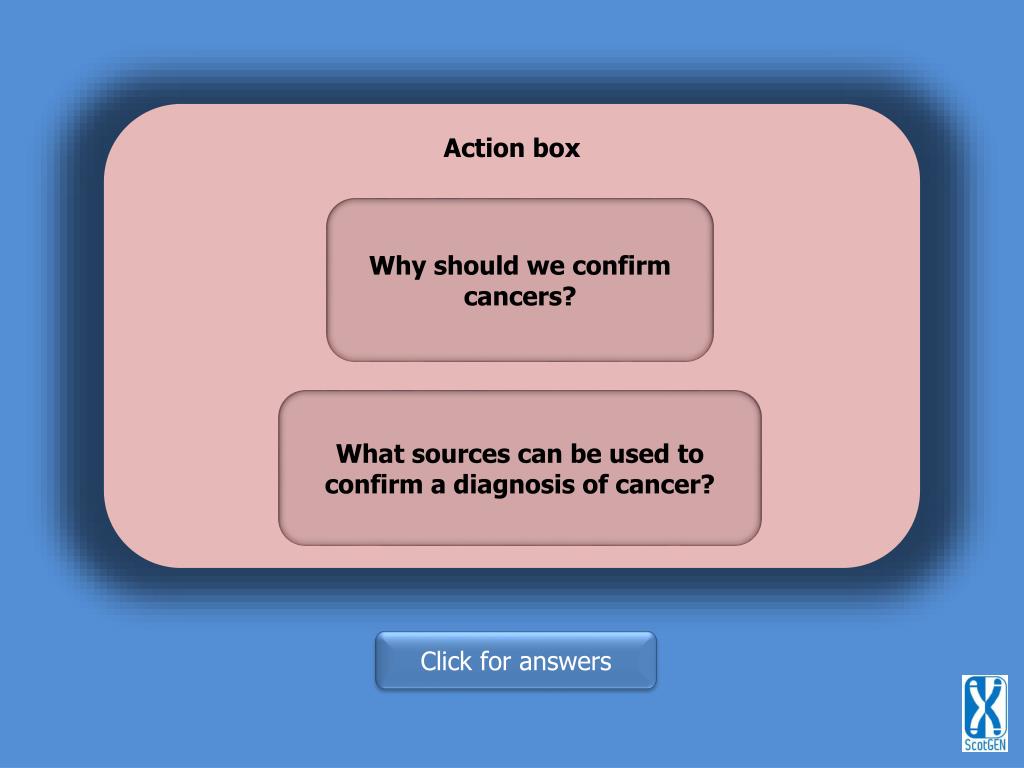 Action box

Why should we confirm cancers?

What sources can be used to confirm a diagnosis of cancer?

Click for answers

ScotGEN